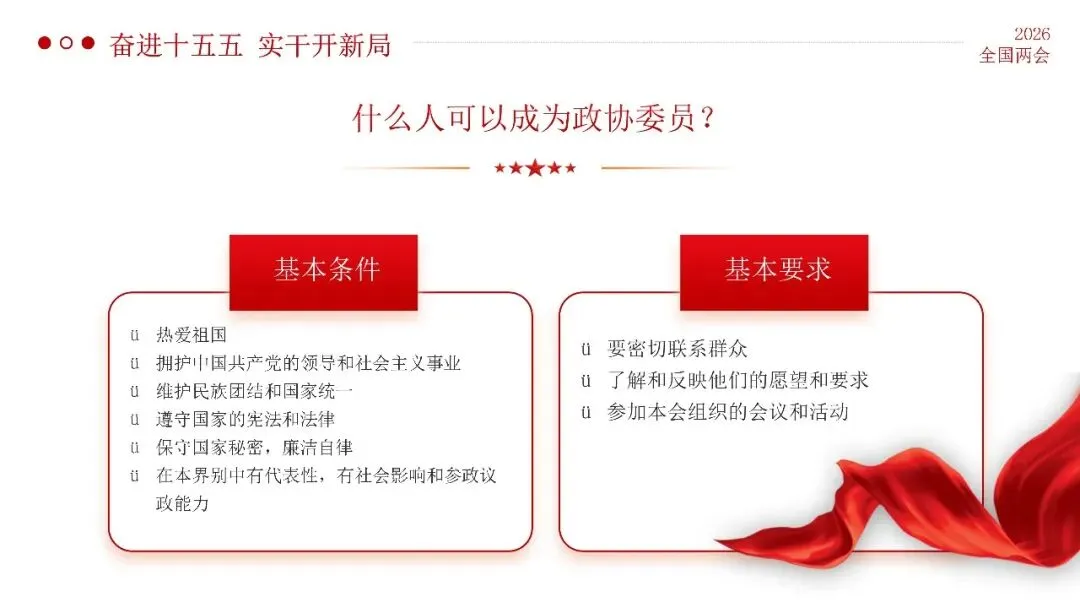 奋进十五五 实干开新局

2026
全国两会

什么人可以成为政协委员？

基本条件

ü 热爱祖国
ü 拥护中国共产党的领导和社会主义事业
ü 维护民族团结和国家统一
ü 遵守国家的宪法和法律
ü 保守国家秘密，廉洁自律
ü 在本界别中有代表性，有社会影响和参政议政能力

基本要求

ü 要密切联系群众
ü 了解和反映他们的愿望和要求
ü 参加本会组织的会议和活动